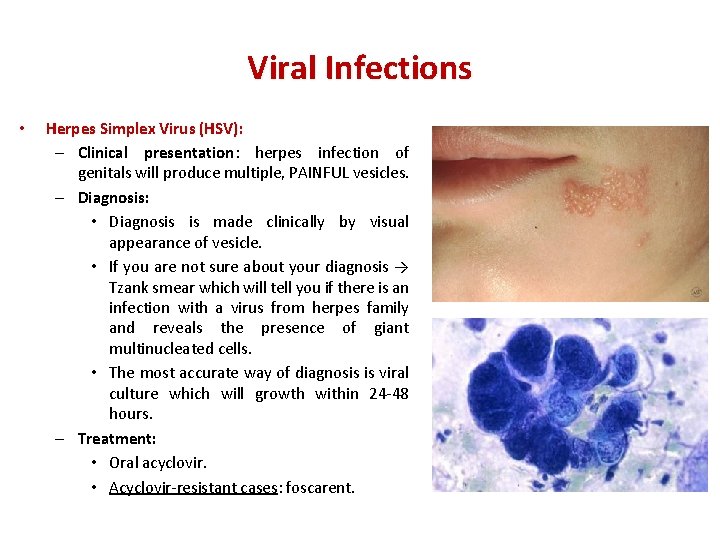 Viral Infections

• Herpes Simplex Virus (HSV):

– Clinical presentation: herpes infection of genitals will produce multiple, PAINFUL vesicles.

– Diagnosis:

• Diagnosis is made clinically by visual appearance of vesicle.

• If you are not sure about your diagnosis → Tzank smear which will tell you if there is an infection with a virus from herpes family and reveals the presence of giant multinucleated cells.

• The most accurate way of diagnosis is viral culture which will growth within 24-48 hours.

– Treatment:

• Oral acyclovir.

• Acyclovir-resistant cases: foscarent.